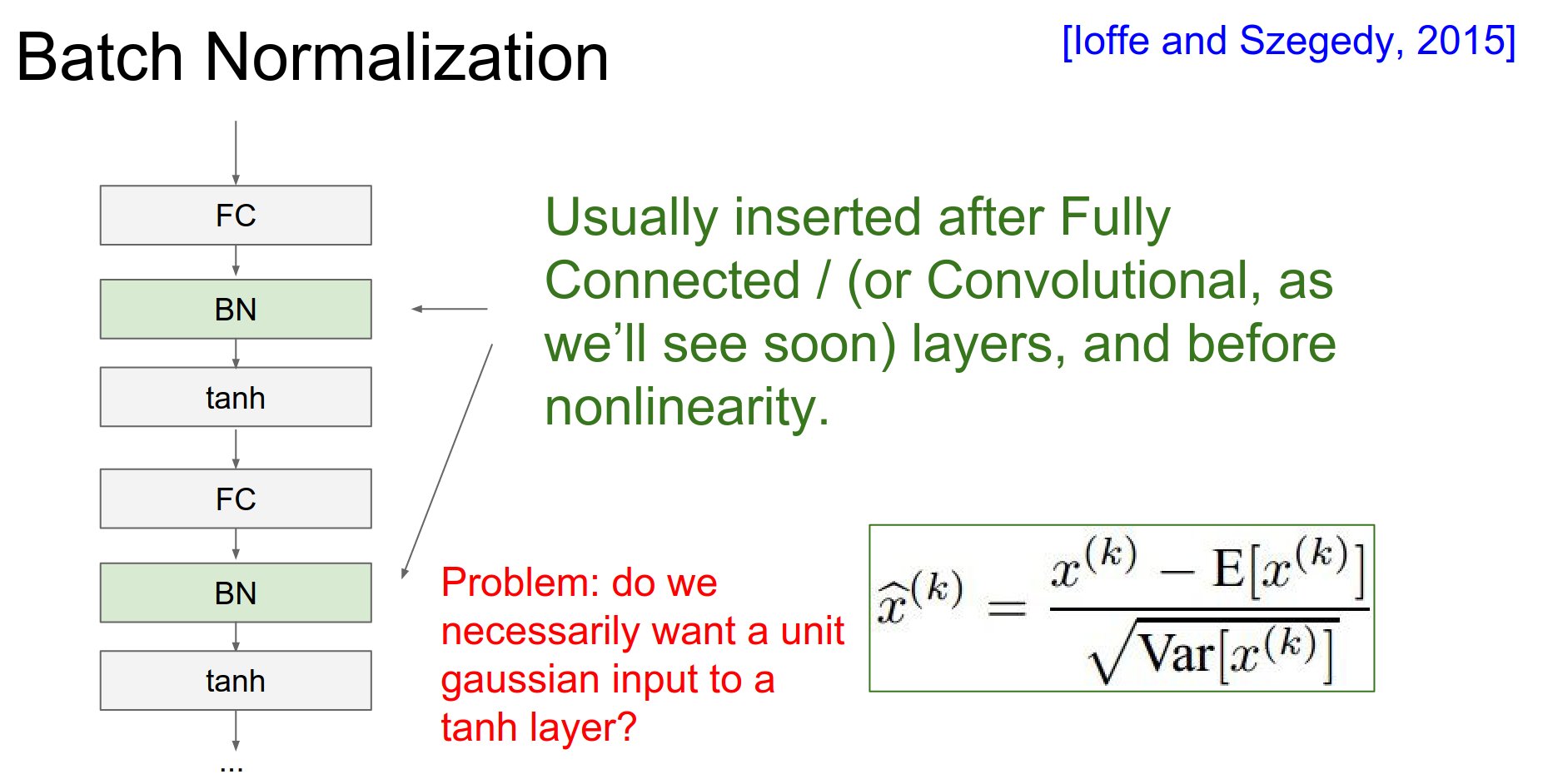 Batch Normalization

[Ioffe and Szegedy, 2015]

FC

BN

tanh

FC

BN

tanh

...

Usually inserted after Fully Connected / (or Convolutional, as we'll see soon) layers, and before nonlinearity.

Problem: do we necessarily want a unit gaussian input to a tanh layer?

$\widehat{x}^{(k)} = \frac{x^{(k)} - \mathrm{E}[x^{(k)}]}{\sqrt{\mathrm{Var}[x^{(k)}]}}$